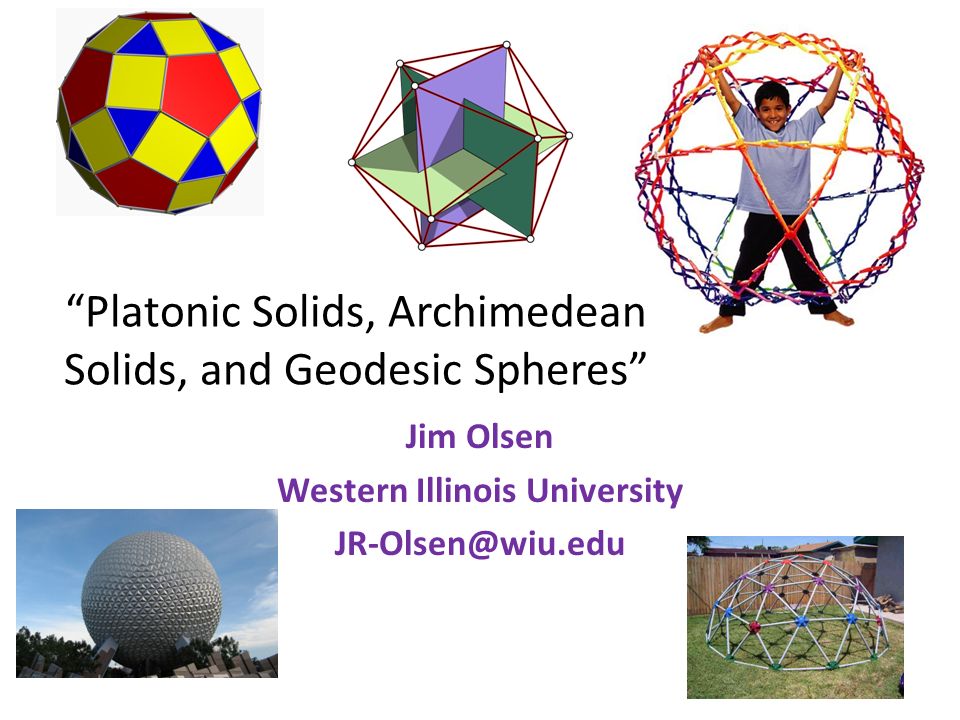 “Platonic Solids, Archimedean Solids, and Geodesic Spheres”

Jim Olsen
Western Illinois University
JR-Olsen@wiu.edu